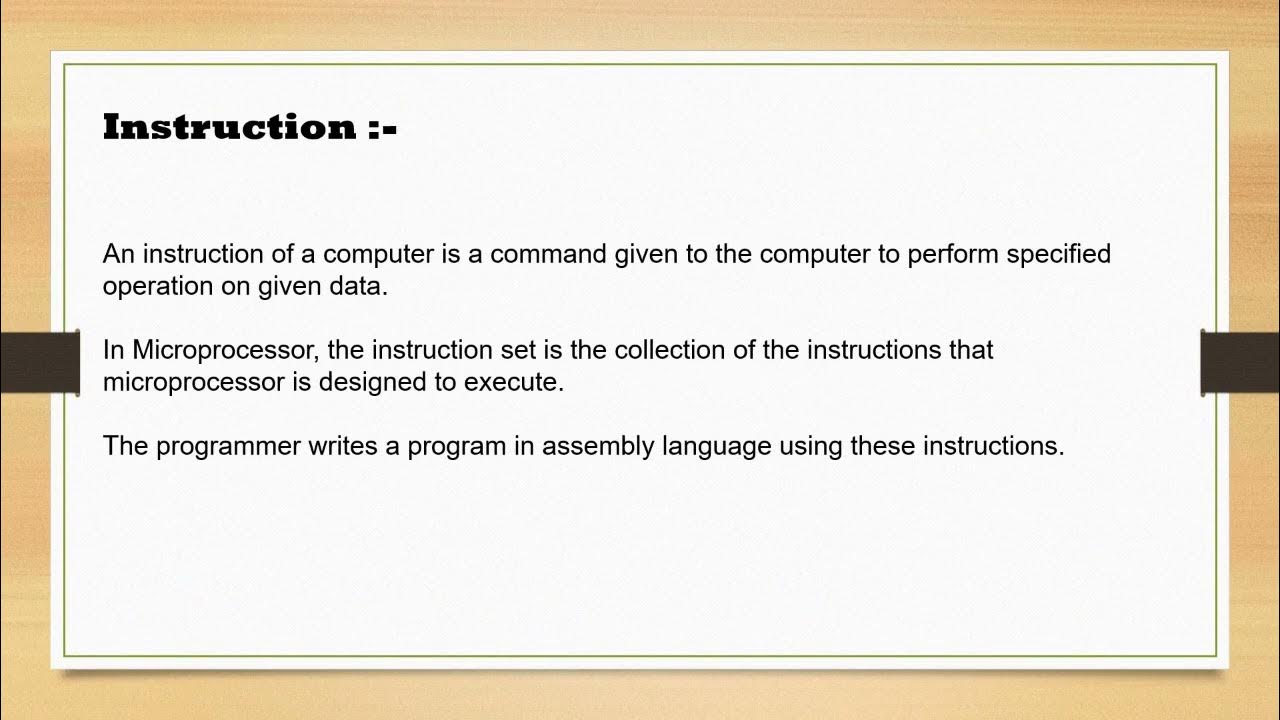 Instruction :-

An instruction of a computer is a command given to the computer to perform specified operation on given data.

In Microprocessor, the instruction set is the collection of the instructions that microprocessor is designed to execute.

The programmer writes a program in assembly language using these instructions.